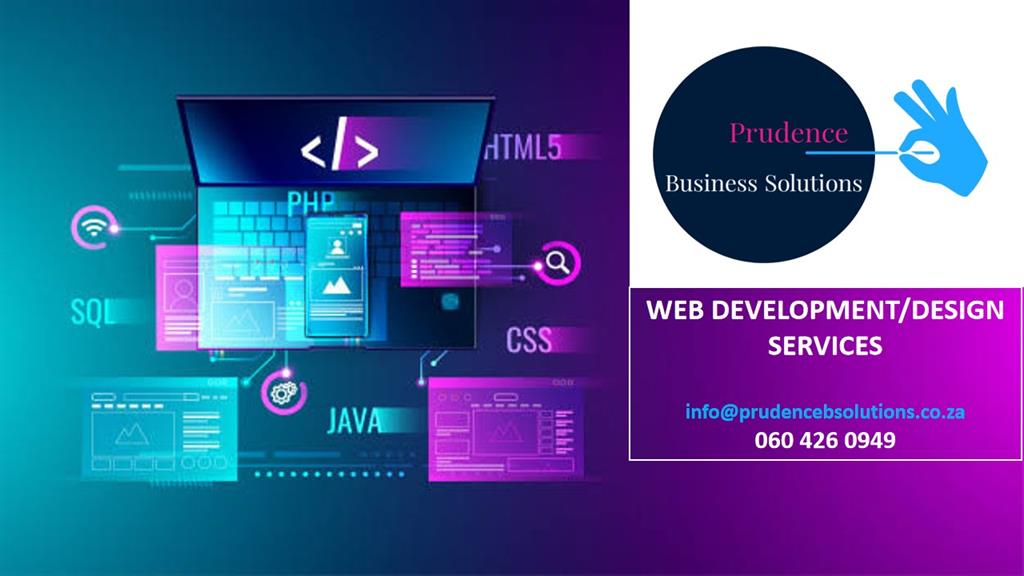 </>

HTML5

PHP

SQL

CSS

JAVA

Prudence

Business Solutions

WEB DEVELOPMENT/DESIGN SERVICES

info@prudencebsolutions.co.za
060 426 0949